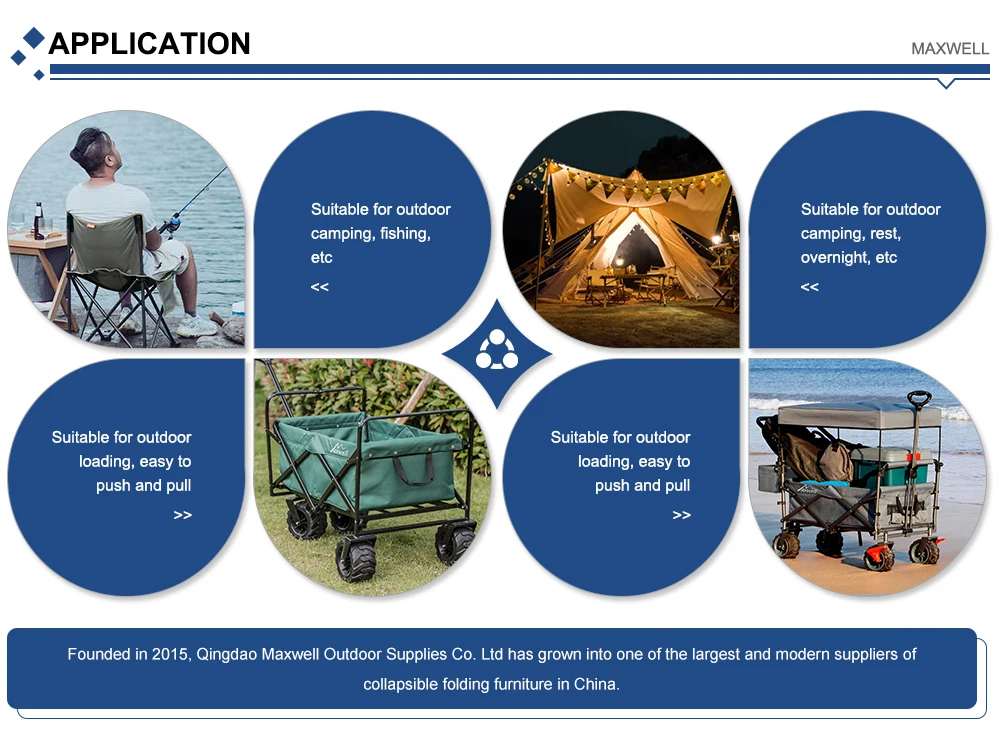 APPLICATION

MAXWELL

Suitable for outdoor camping, fishing, etc
<<

Suitable for outdoor camping, rest, overnight, etc
<<

Suitable for outdoor loading, easy to push and pull
>>

Suitable for outdoor loading, easy to push and pull
>>

Founded in 2015, Qingdao Maxwell Outdoor Supplies Co. Ltd has grown into one of the largest and modern suppliers of collapsible folding furniture in China.